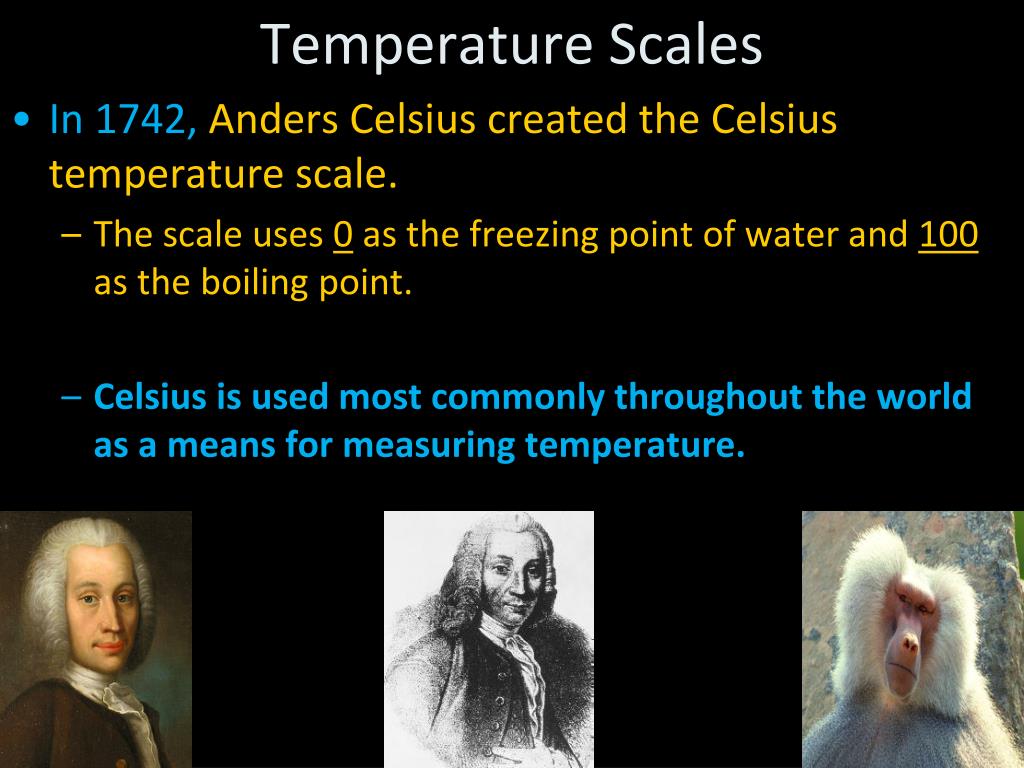 Temperature Scales

• In 1742, Anders Celsius created the Celsius temperature scale.

– The scale uses 0 as the freezing point of water and 100 as the boiling point.

– Celsius is used most commonly throughout the world as a means for measuring temperature.